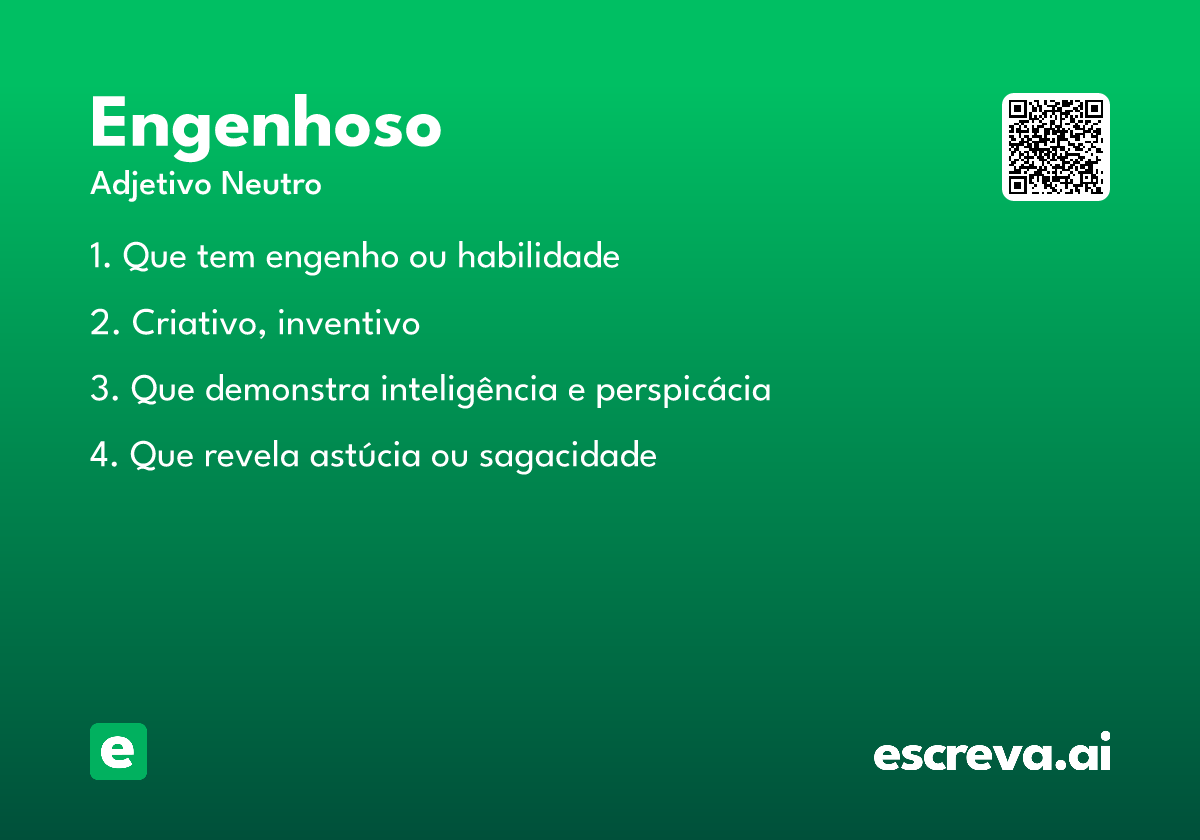 Engenhoso

Adjetivo Neutro

1. Que tem engenho ou habilidade

2. Criativo, inventivo

3. Que demonstra inteligência e perspicácia

4. Que revela astúcia ou sagacidade

e

escreva.ai